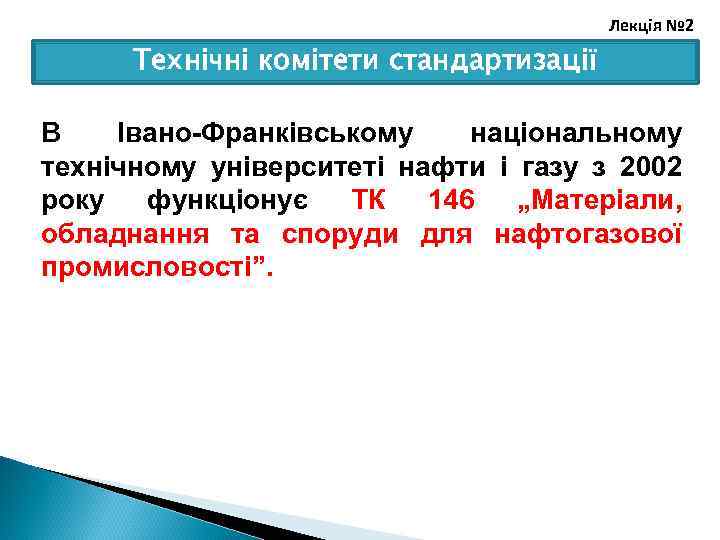 Лекція №2

Технічні комітети стандартизації

В Івано-Франківському національному технічному університеті нафти і газу з 2002 року функціонує ТК 146 „Матеріали, обладнання та споруди для нафтогазової промисловості”.